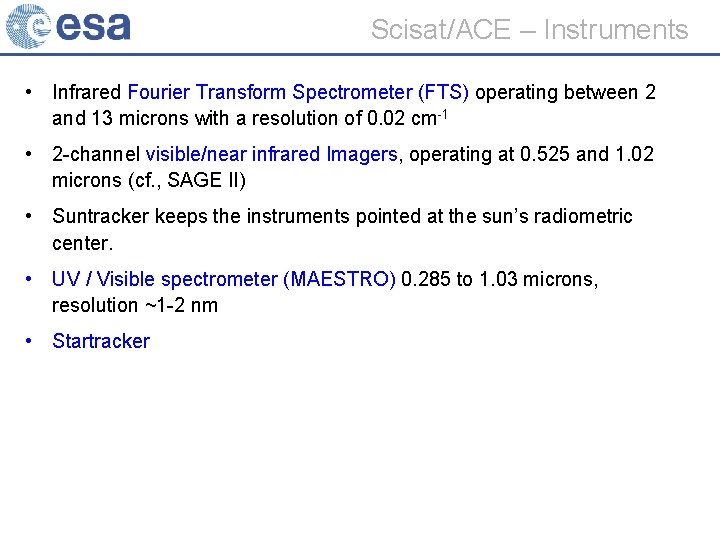 esa

Scisat/ACE – Instruments

• Infrared Fourier Transform Spectrometer (FTS) operating between 2 and 13 microns with a resolution of 0.02 $cm^{-1}$

• 2-channel visible/near infrared Imagers, operating at 0.525 and 1.02 microns (cf., SAGE II)

• Suntracker keeps the instruments pointed at the sun's radiometric center.

• UV / Visible spectrometer (MAESTRO) 0.285 to 1.03 microns, resolution ~1-2 nm

• Startracker